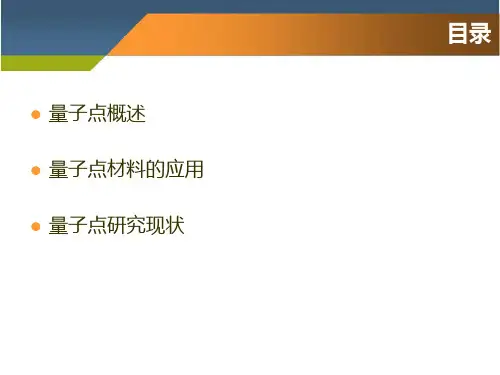 目录

- 量子点概述

- 量子点材料的应用

- 量子点研究现状